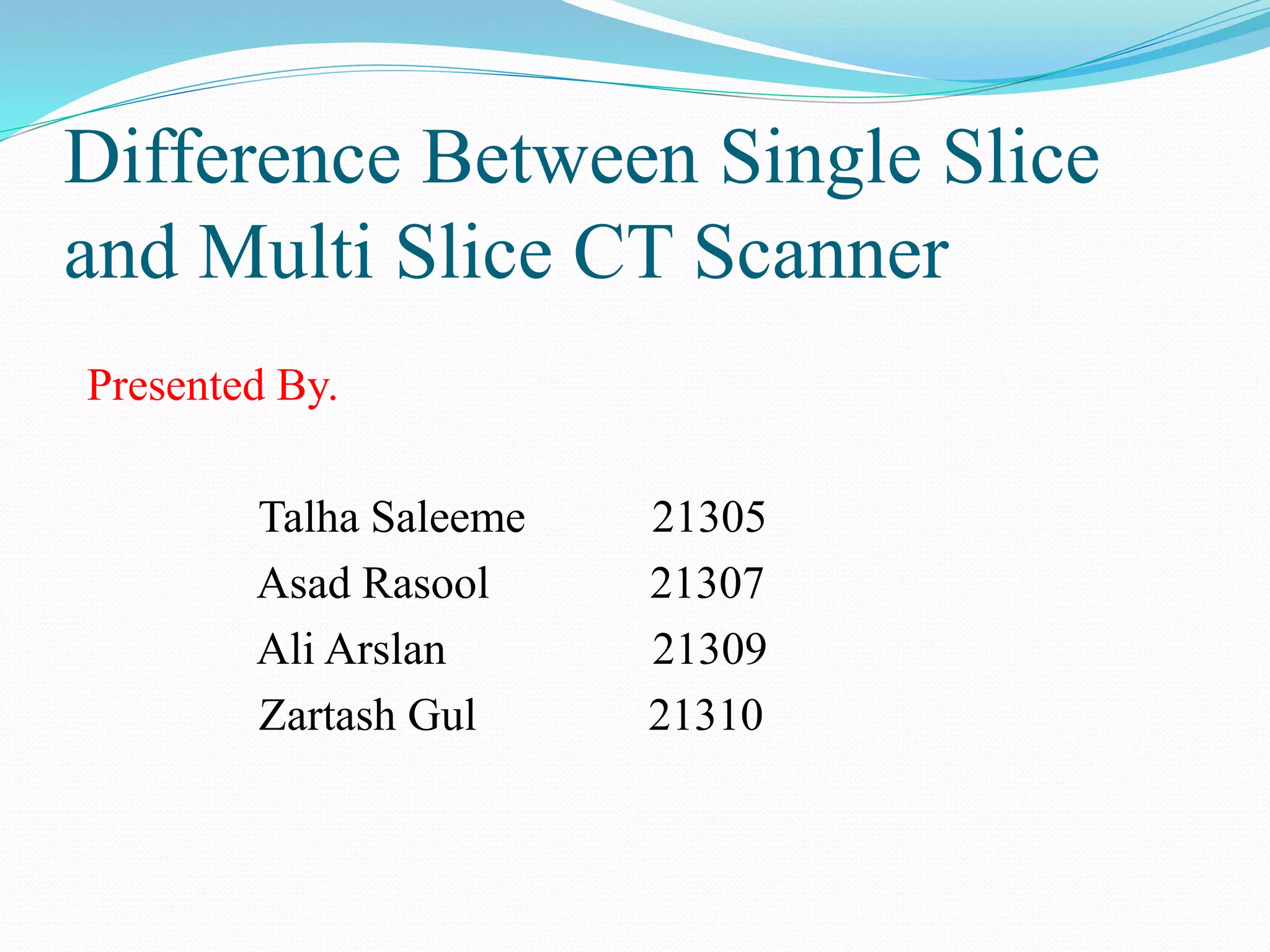 Difference Between Single Slice and Multi Slice CT Scanner

Presented By.

Talha Saleeme 21305
Asad Rasool 21307
Ali Arslan 21309
Zartash Gul 21310